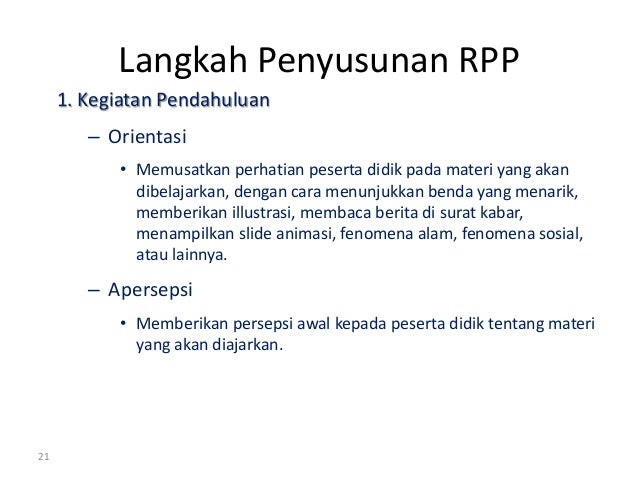 Langkah Penyusunan RPP

1. Kegiatan Pendahuluan

– Orientasi

• Memusatkan perhatian peserta didik pada materi yang akan dibelajarkan, dengan cara menunjukkan benda yang menarik, memberikan illustrasi, membaca berita di surat kabar, menampilkan slide animasi, fenomena alam, fenomena sosial, atau lainnya.

– Apersepsi

• Memberikan persepsi awal kepada peserta didik tentang materi yang akan diajarkan.

21